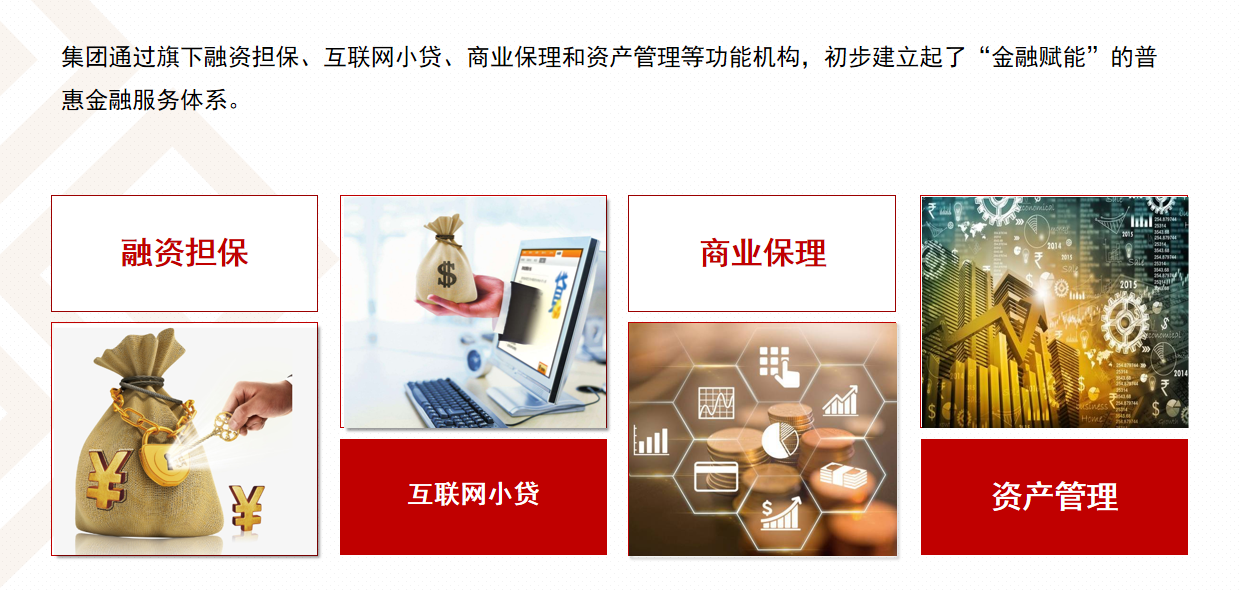 集团通过旗下融资担保、互联网小贷、商业保理和资产管理等功能机构，初步建立起了“金融赋能”的普惠金融服务体系。

融资担保

互联网小贷

商业保理

资产管理